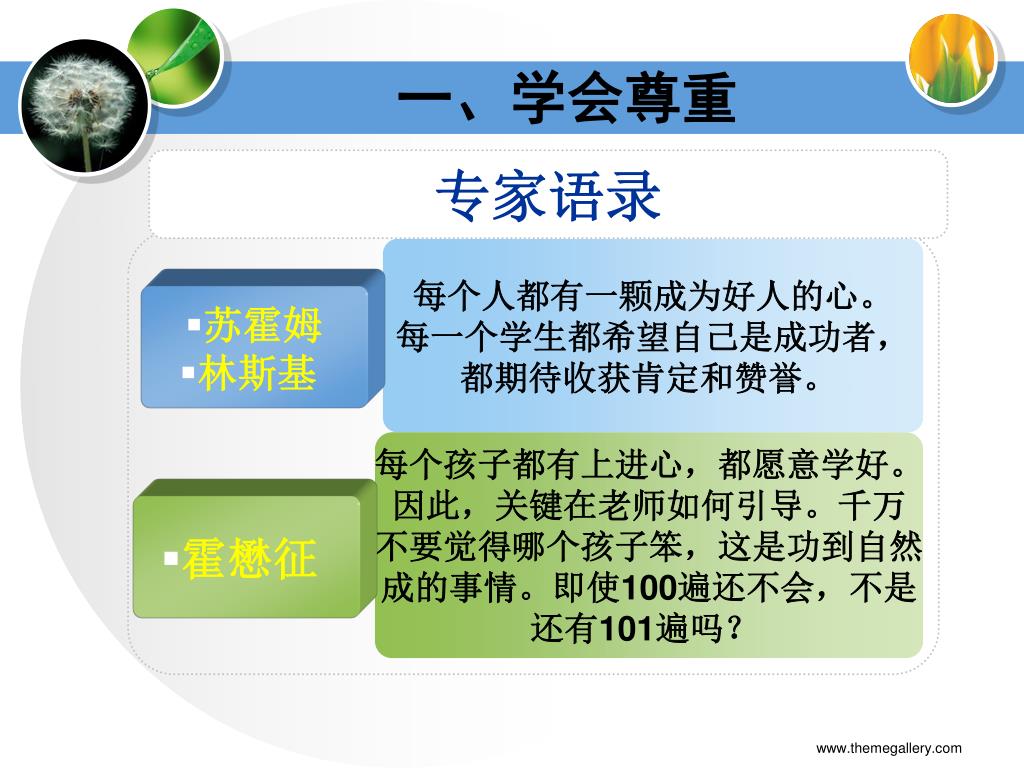 一、学会尊重

专家语录

▪苏霍姆
▪林斯基

每个人都有一颗成为好人的心。每一个学生都希望自己是成功者，都期待收获肯定和赞誉。

▪霍懋征

每个孩子都有上进心，都愿意学好。因此，关键在老师如何引导。千万不要觉得哪个孩子笨，这是功到自然成的事情。即使100遍还不会，不是还有101遍吗？

www.themegallery.com